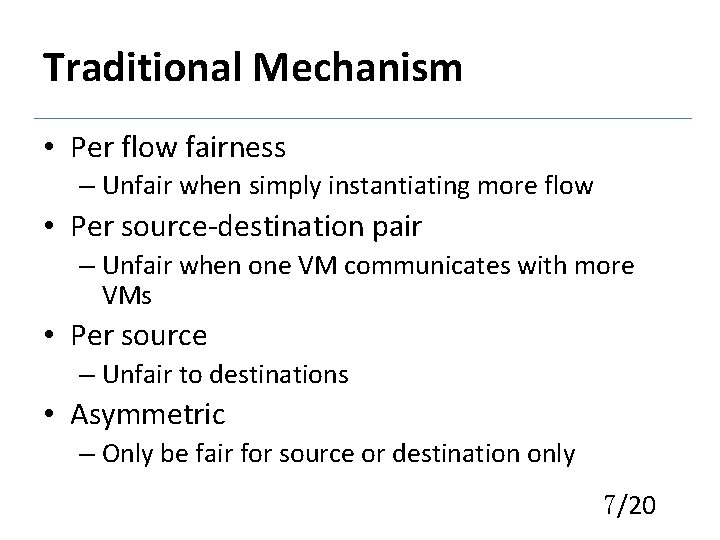 Traditional Mechanism

• Per flow fairness
  – Unfair when simply instantiating more flow
• Per source-destination pair
  – Unfair when one VM communicates with more VMs
• Per source
  – Unfair to destinations
• Asymmetric
  – Only be fair for source or destination only

7/20